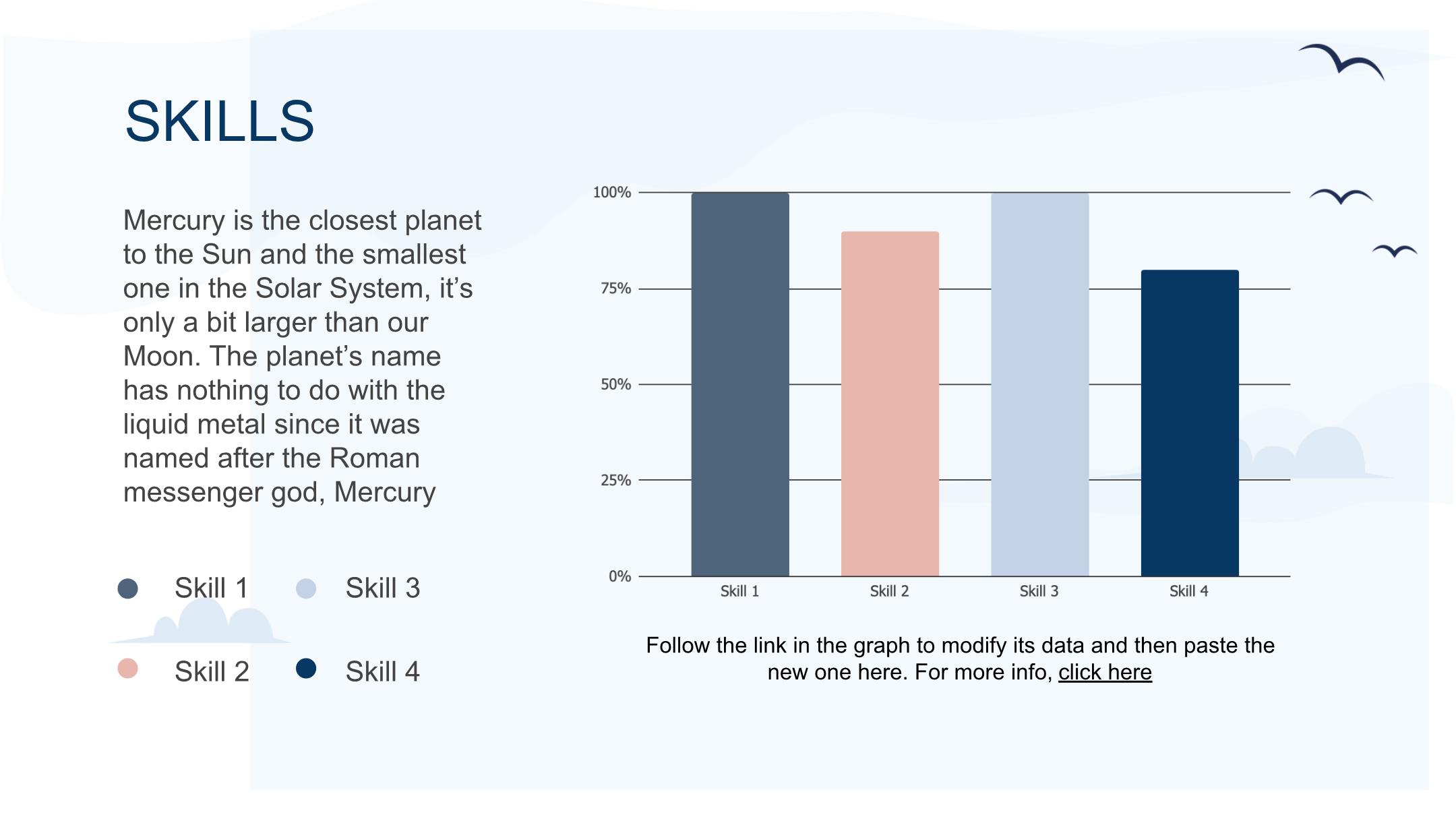 SKILLS

Mercury is the closest planet to the Sun and the smallest one in the Solar System, it's only a bit larger than our Moon. The planet's name has nothing to do with the liquid metal since it was named after the Roman messenger god, Mercury

Skill 1
Skill 3
Skill 2
Skill 4

100%
75%
50%
25%
0%
Skill 1
Skill 2
Skill 3
Skill 4

Follow the link in the graph to modify its data and then paste the new one here. For more info, click here